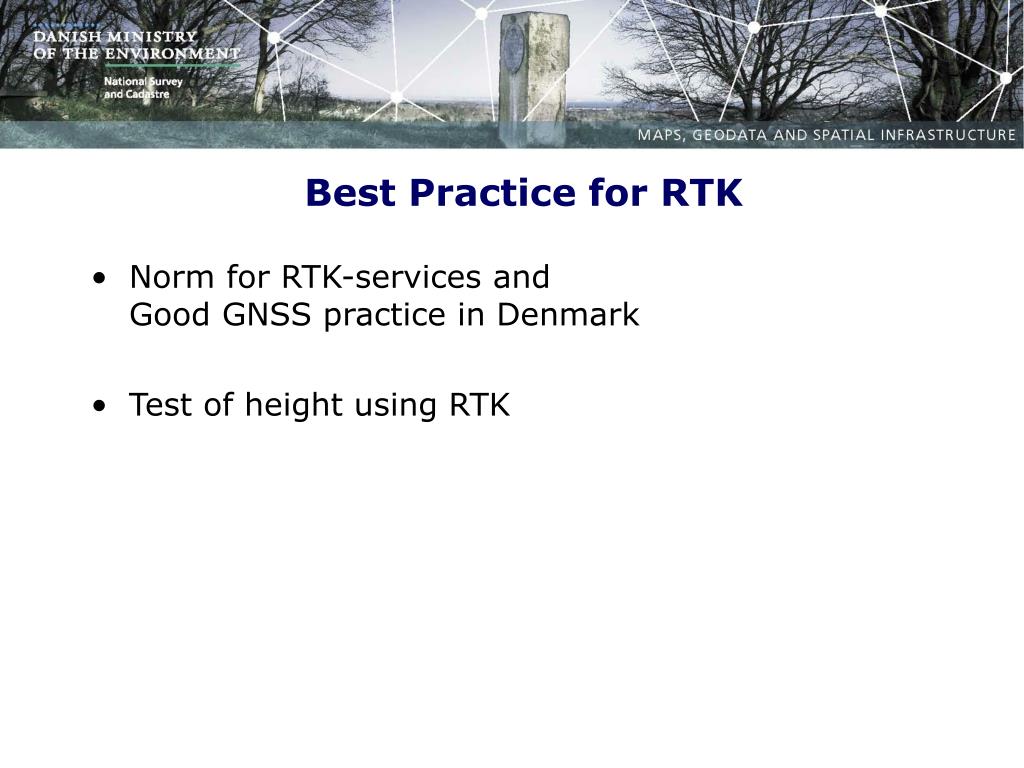 DANISH MINISTRY OF THE ENVIRONMENT
National Survey and Cadastre

MAPS, GEODATA AND SPATIAL INFRASTRUCTURE

Best Practice for RTK

• Norm for RTK-services and Good GNSS practice in Denmark

• Test of height using RTK